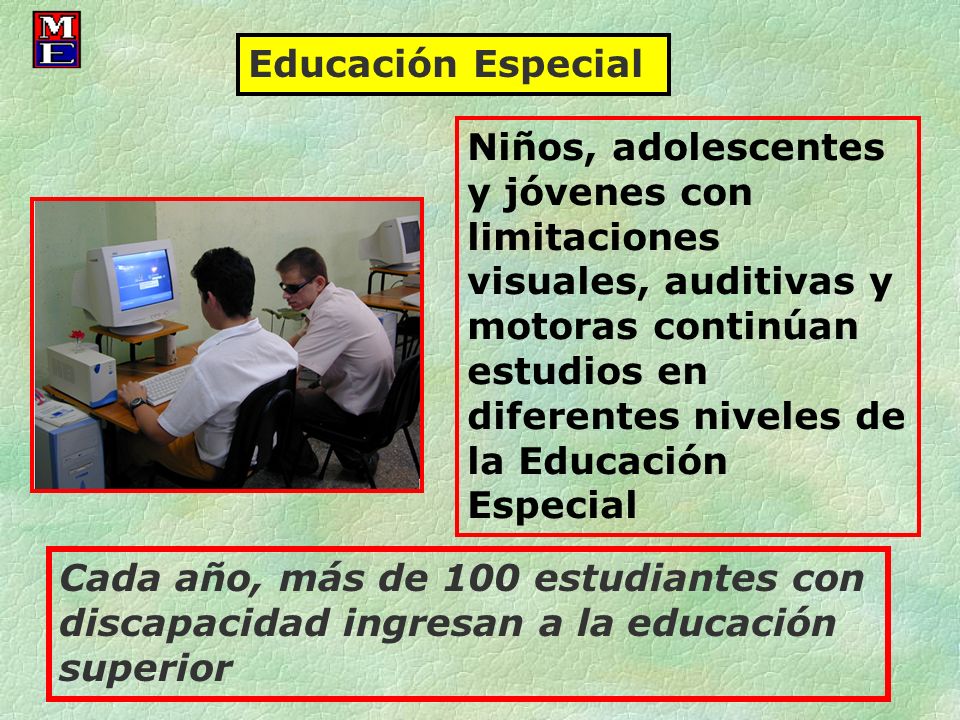 M
E

Educación Especial

Niños, adolescentes y jóvenes con limitaciones visuales, auditivas y motoras continúan estudios en diferentes niveles de la Educación Especial

Cada año, más de 100 estudiantes con discapacidad ingresan a la educación superior